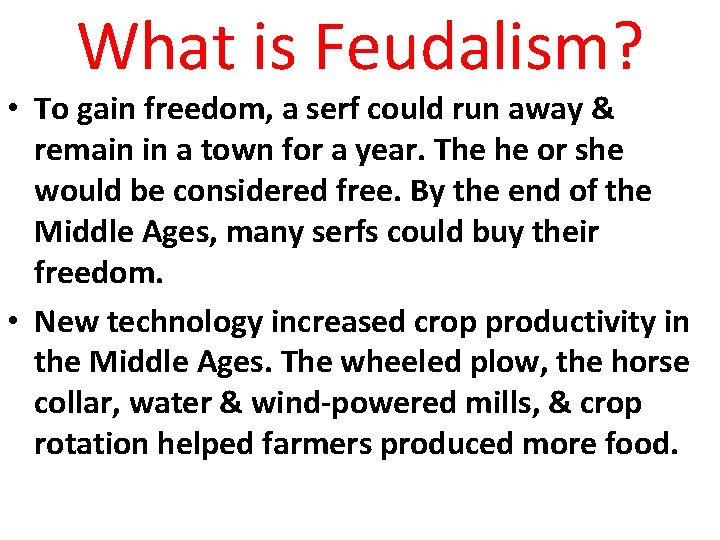 What is Feudalism?

• To gain freedom, a serf could run away & remain in a town for a year. The he or she would be considered free. By the end of the Middle Ages, many serfs could buy their freedom.

• New technology increased crop productivity in the Middle Ages. The wheeled plow, the horse collar, water & wind-powered mills, & crop rotation helped farmers produced more food.